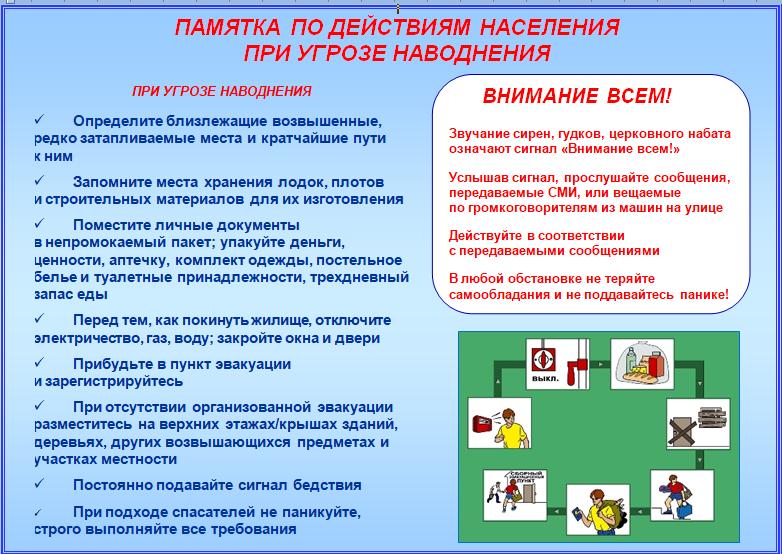 ПАМЯТКА ПО ДЕЙСТВИЯМ НАСЕЛЕНИЯ
ПРИ УГРОЗЕ НАВОДНЕНИЯ

ПРИ УГРОЗЕ НАВОДНЕНИЯ

✓ Определите близлежащие возвышенные, редко затапливаемые места и кратчайшие пути к ним

✓ Запомните места хранения лодок, плотов и строительных материалов для их изготовления

✓ Поместите личные документы в непромокаемый пакет; упакуйте деньги, ценности, аптечку, комплект одежды, постельное белье и туалетные принадлежности, трехдневный запас еды

✓ Перед тем, как покинуть жилище, отключите электричество, газ, воду; закройте окна и двери

✓ Прибудьте в пункт эвакуации и зарегистрируйтесь

✓ При отсутствии организованной эвакуации разместитесь на верхних этажах/крышах зданий, деревьях, других возвышающихся предметах и участках местности

✓ Постоянно подавайте сигнал бедствия

✓ При подходе спасателей не паникуйте, строго выполняйте все требования

ВНИМАНИЕ ВСЕМ!

Звучание сирен, гудков, церковного набата означают сигнал «Внимание всем!»

Услышав сигнал, прослушайте сообщения, передаваемые СМИ, или вещаемые по громкоговорителям из машин на улице

Действуйте в соответствии с передаваемыми сообщениями

В любой обстановке не теряйте самообладания и не поддавайтесь панике!

ВЫКЛ.

СБОРНЫЙ ЭВАКУАЦИОННЫЙ ПУНКТ